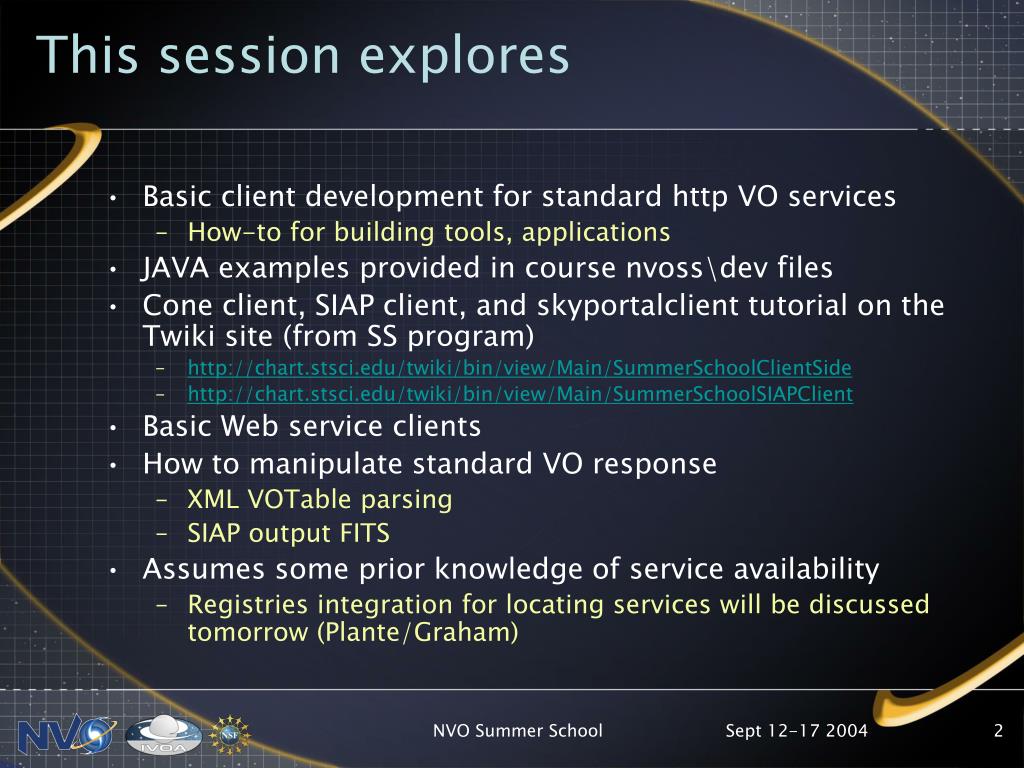 This session explores

• Basic client development for standard http VO services
  – How-to for building tools, applications
• JAVA examples provided in course nvoss\dev files
• Cone client, SIAP client, and skyportalclient tutorial on the Twiki site (from SS program)
  – http://chart.stsci.edu/twiki/bin/view/Main/SummerSchoolClientSide
  – http://chart.stsci.edu/twiki/bin/view/Main/SummerSchoolSIAPClient
• Basic Web service clients
• How to manipulate standard VO response
  – XML VOTable parsing
  – SIAP output FITS
• Assumes some prior knowledge of service availability
  – Registries integration for locating services will be discussed tomorrow (Plante/Graham)

NVO IVOA NSF

NVO Summer School Sept 12-17 2004 2